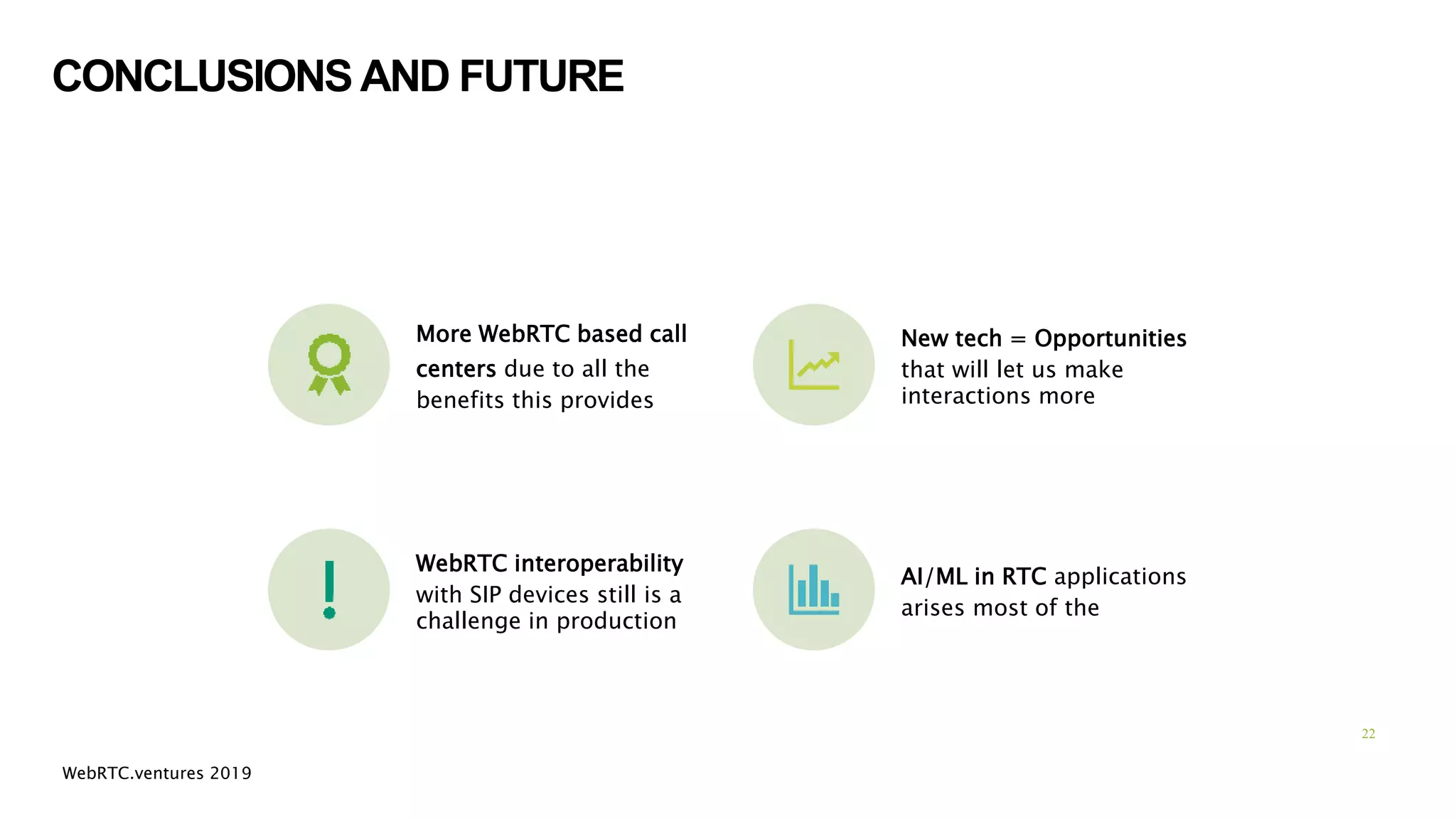 CONCLUSIONS AND FUTURE

More WebRTC based call centers due to all the benefits this provides

New tech = Opportunities that will let us make interactions more

WebRTC interoperability with SIP devices still is a challenge in production

AI/ML in RTC applications arises most of the

22

WebRTC.ventures 2019